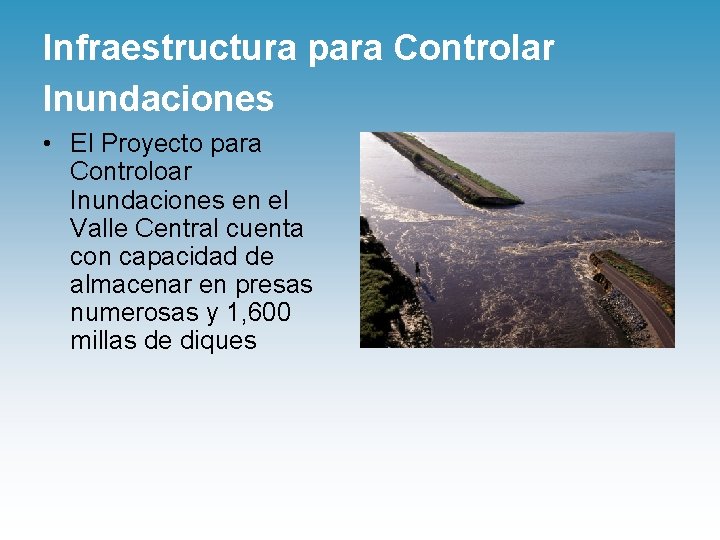 Infraestructura para Controlar Inundaciones

• El Proyecto para Controloar Inundaciones en el Valle Central cuenta con capacidad de almacenar en presas numerosas y 1,600 millas de diques